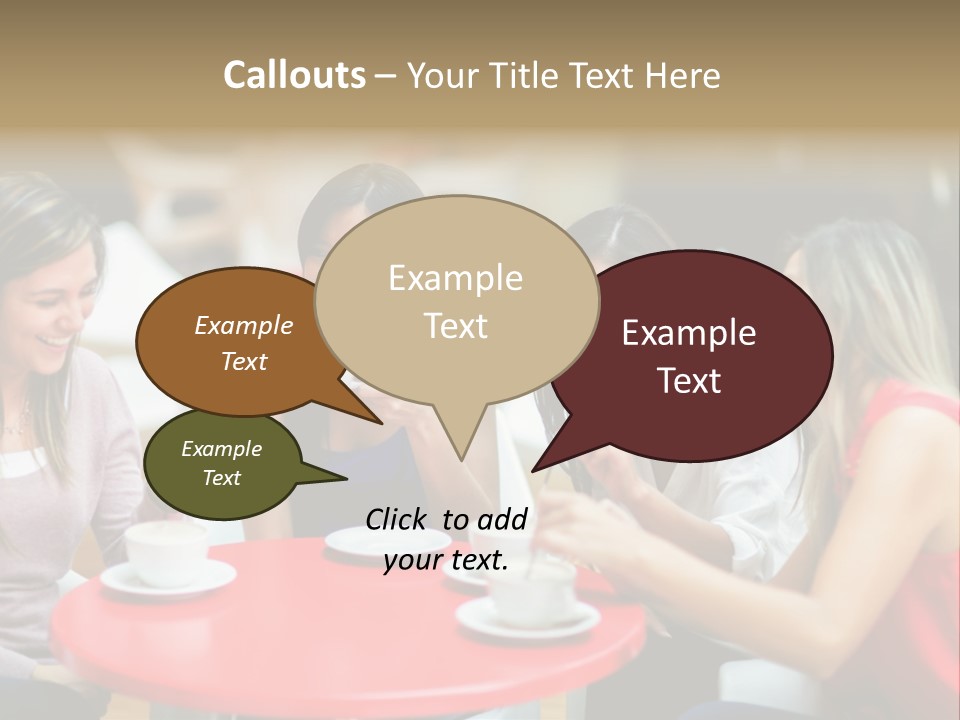 Callouts – Your Title Text Here

Example Text

Example Text

Example Text

Example Text

Click to add your text.